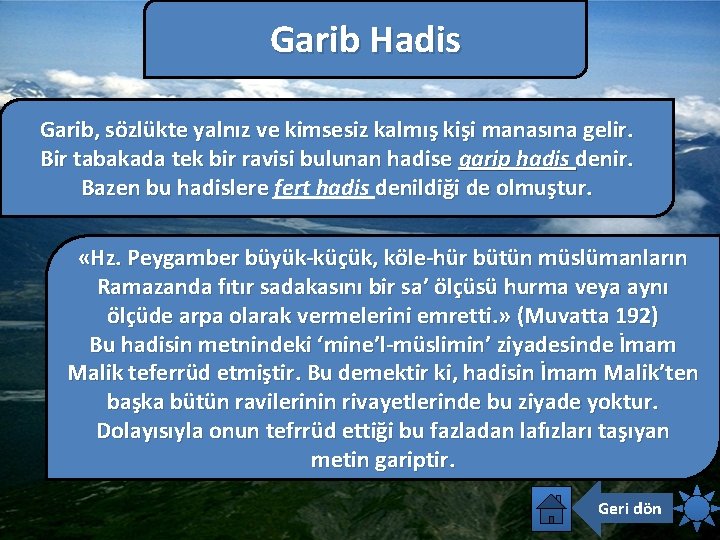 Garib Hadis

Garib, sözlükte yalnız ve kimsesiz kalmış kişi manasına gelir. Bir tabakada tek bir ravisi bulunan hadise garip hadis denir. Bazen bu hadislere fert hadis denildiği de olmuştur.

«Hz. Peygamber büyük-küçük, köle-hür bütün müslümanların Ramazanda fıtır sadakasını bir sa' ölçüsü hurma veya aynı ölçüde arpa olarak vermelerini emretti.» (Muvatta 192) Bu hadisin metnindeki 'mine'l-müslimin' ziyadesinde İmam Malik teferrüd etmiştir. Bu demektir ki, hadisin İmam Malik'ten başka bütün ravilerinin rivayetlerinde bu ziyade yoktur. Dolayısıyla onun tefrrüd ettiği bu fazladan lafızları taşıyan metin gariptir.

Geri dön